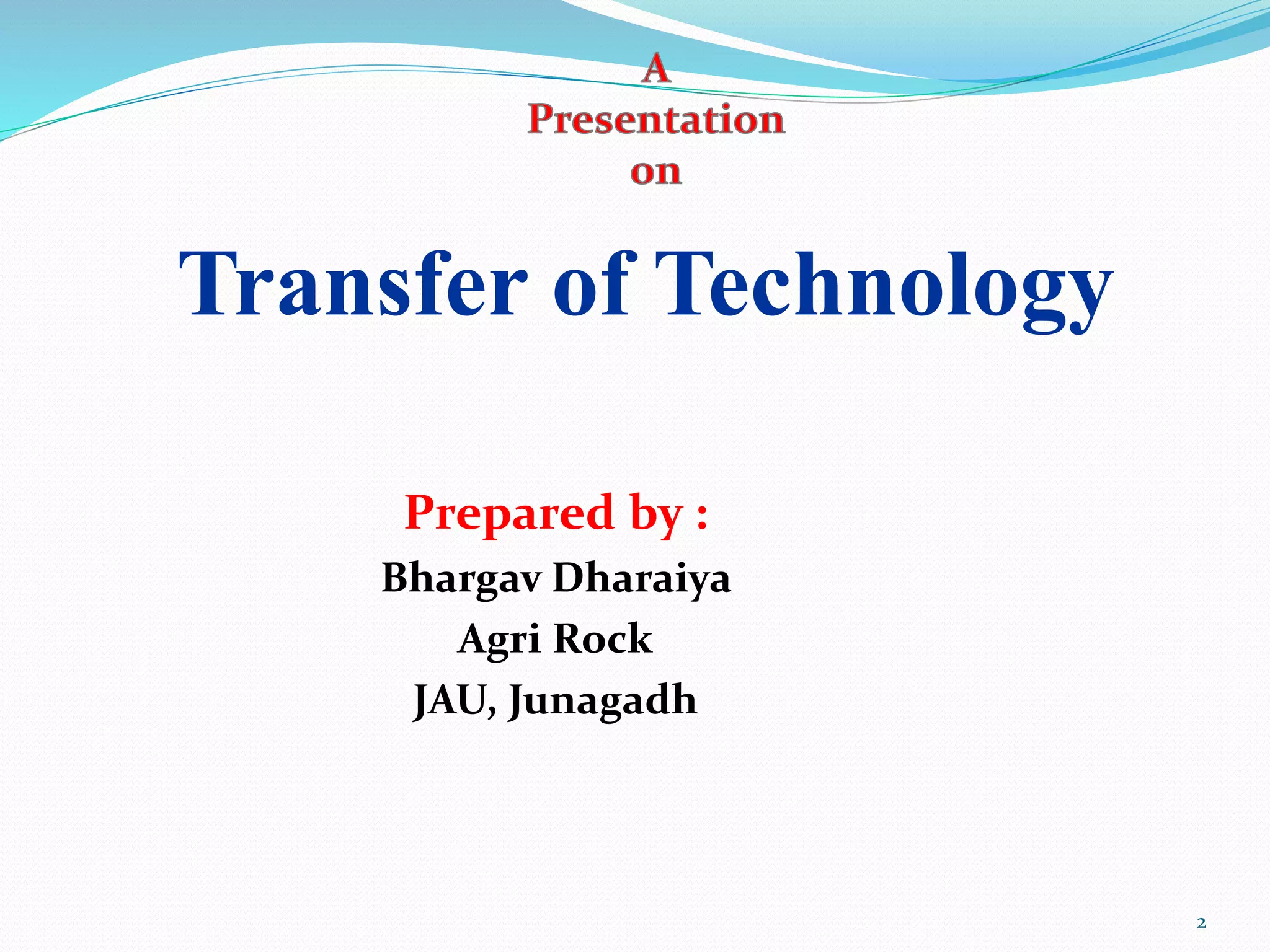 A
Presentation
on

Transfer of Technology

Prepared by :
Bhargav Dharaiya
Agri Rock
JAU, Junagadh

2